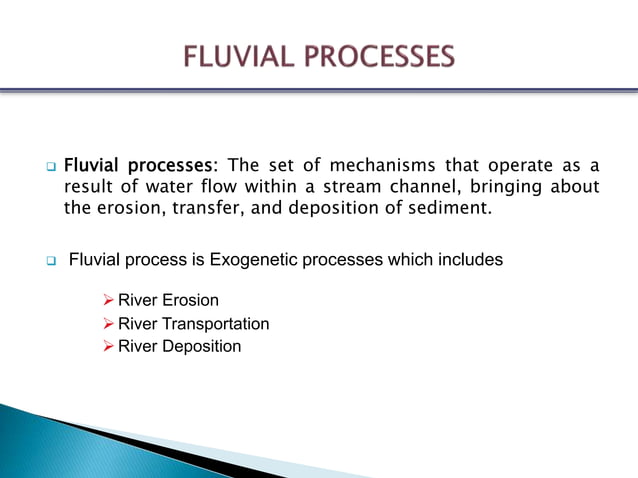 FLUVIAL PROCESSES

Fluvial processes: The set of mechanisms that operate as a result of water flow within a stream channel, bringing about the erosion, transfer, and deposition of sediment.

Fluvial process is Exogenetic processes which includes

River Erosion
River Transportation
River Deposition